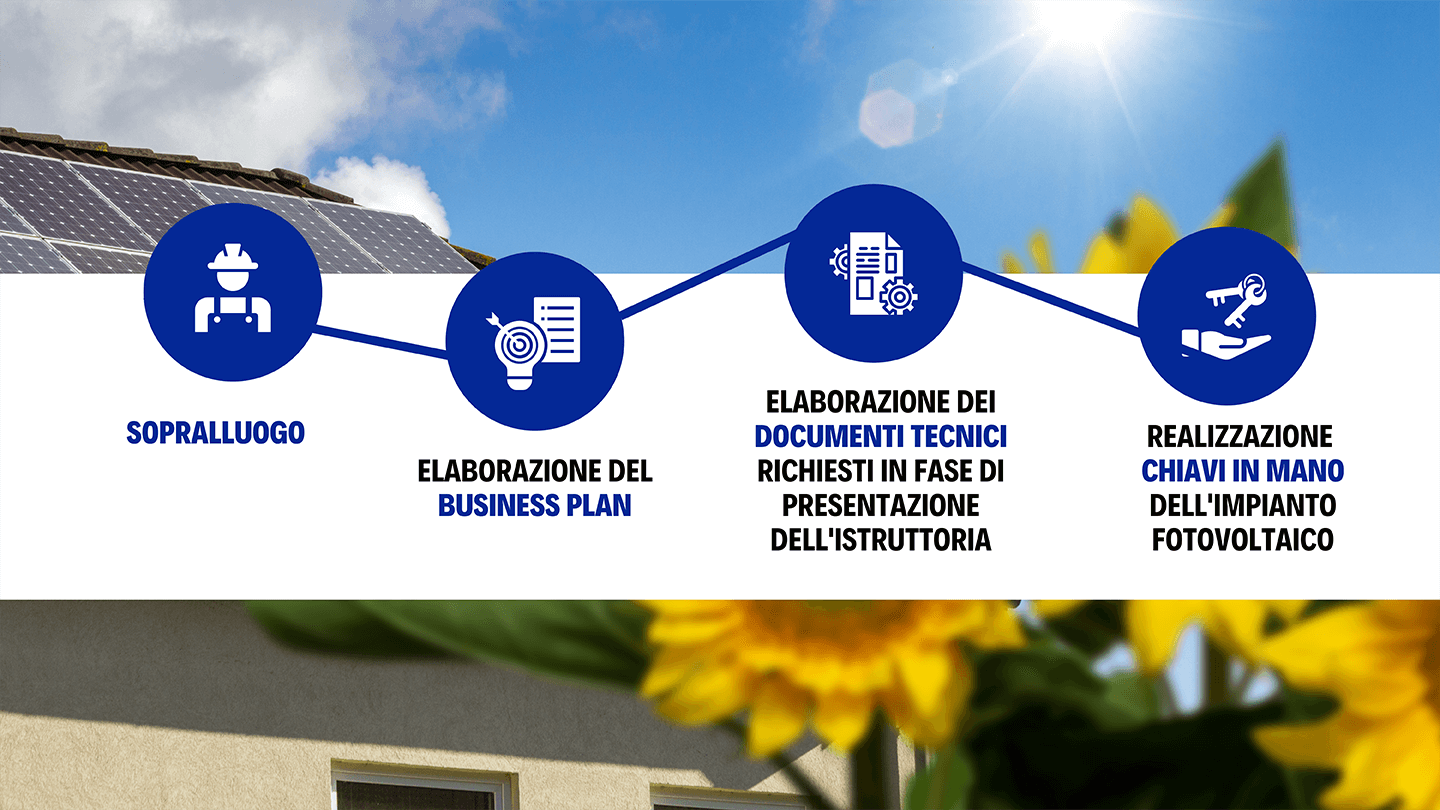 SOPRALLUOGO

ELABORAZIONE DEL BUSINESS PLAN

ELABORAZIONE DEI DOCUMENTI TECNICI RICHIESTI IN FASE DI PRESENTAZIONE DELL'ISTRUTTORIA

REALIZZAZIONE CHIAVI IN MANO DELL'IMPIANTO FOTOVOLTAICO